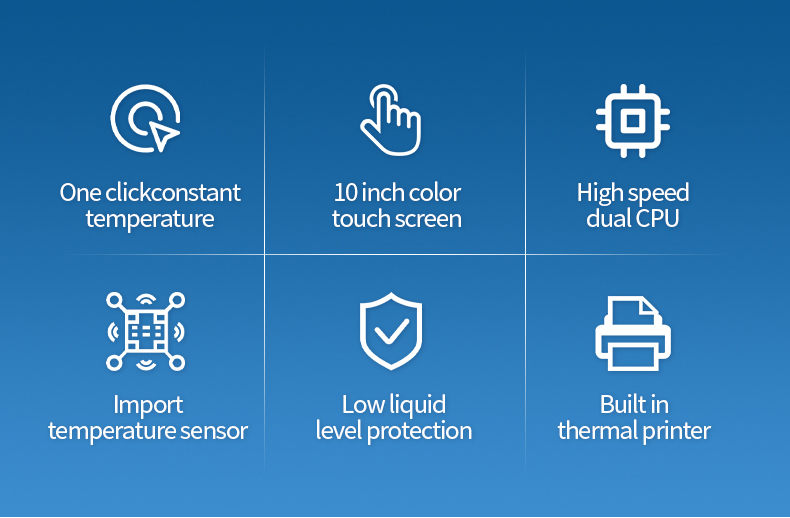 One clickconstant temperature

10 inch color touch screen

High speed dual CPU

Import temperature sensor

Low liquid level protection

Built in thermal printer